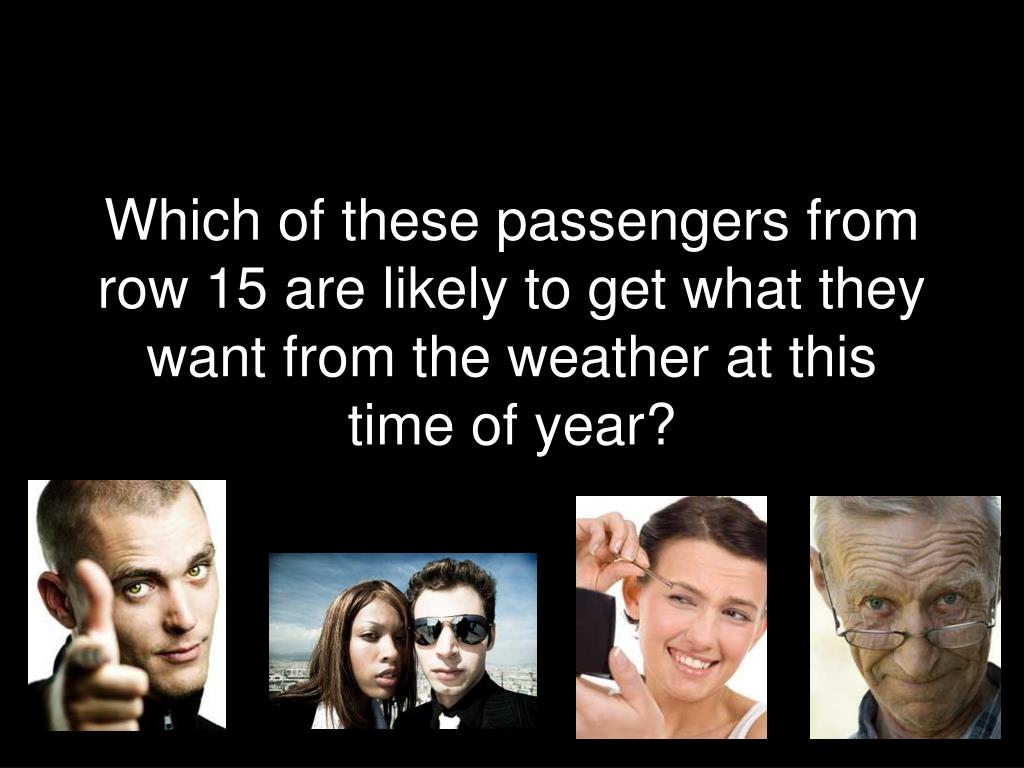 Which of these passengers from row 15 are likely to get what they want from the weather at this time of year?